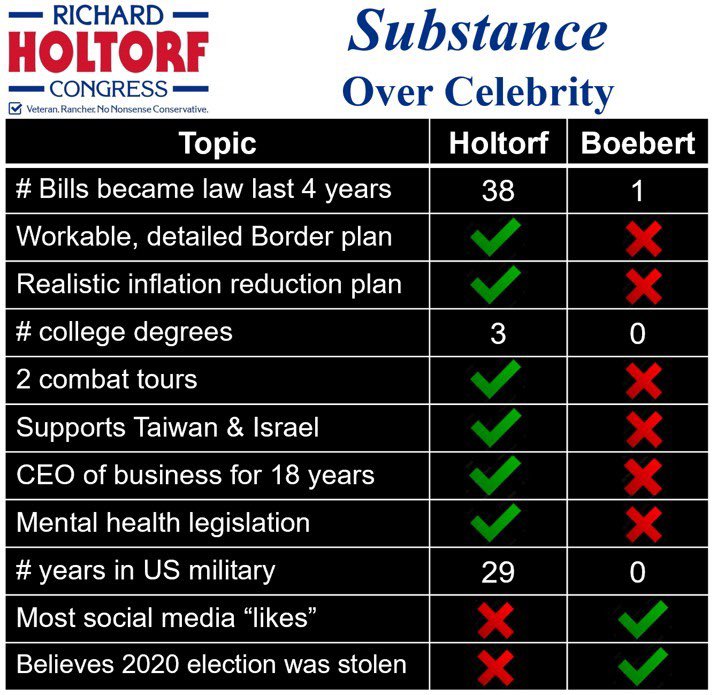 RICHARD
HOLTORF
CONGRESS
Veteran. Rancher. No Nonsense Conservative.

Substance
Over Celebrity

| Topic | Holtorf | Boebert |
|---|---|---|
| # Bills became law last 4 years | 38 | 1 |
| Workable, detailed Border plan | ✓ | ✗ |
| Realistic inflation reduction plan | ✓ | ✗ |
| # college degrees | 3 | 0 |
| 2 combat tours | ✓ | ✗ |
| Supports Taiwan & Israel | ✓ | ✗ |
| CEO of business for 18 years | ✓ | ✗ |
| Mental health legislation | ✓ | ✗ |
| # years in US military | 29 | 0 |
| Most social media “likes” | ✗ | ✓ |
| Believes 2020 election was stolen | ✗ | ✓ |